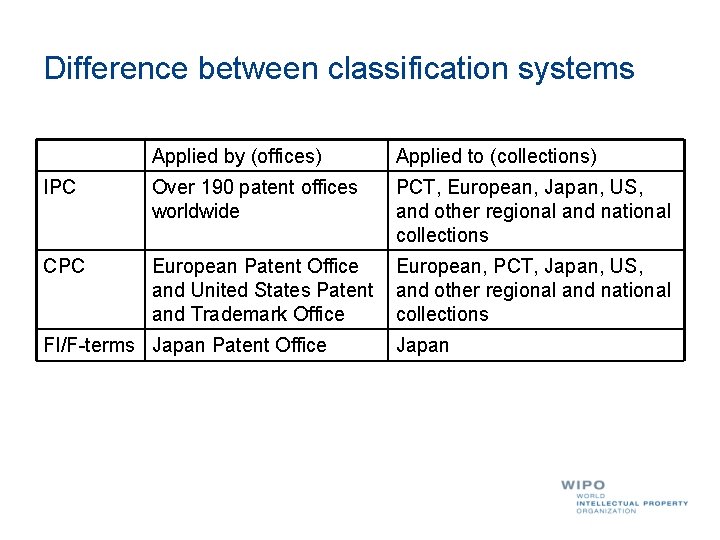 Difference between classification systems

| | Applied by (offices) | Applied to (collections) |
|---|---|---|
| IPC | Over 190 patent offices worldwide | PCT, European, Japan, US, and other regional and national collections |
| CPC | European Patent Office and United States Patent and Trademark Office | European, PCT, Japan, US, and other regional and national collections |
| FI/F-terms | Japan Patent Office | Japan |

WIPO
WORLD
INTELLECTUAL PROPERTY
ORGANIZATION